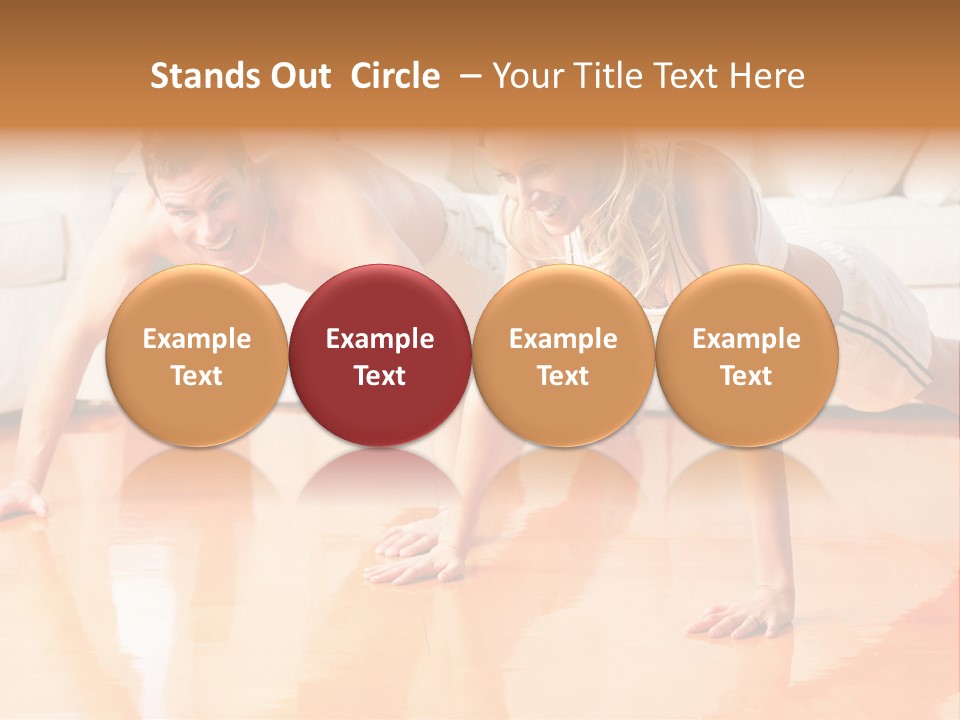 Stands Out Circle – Your Title Text Here

Example Text

Example Text

Example Text

Example Text